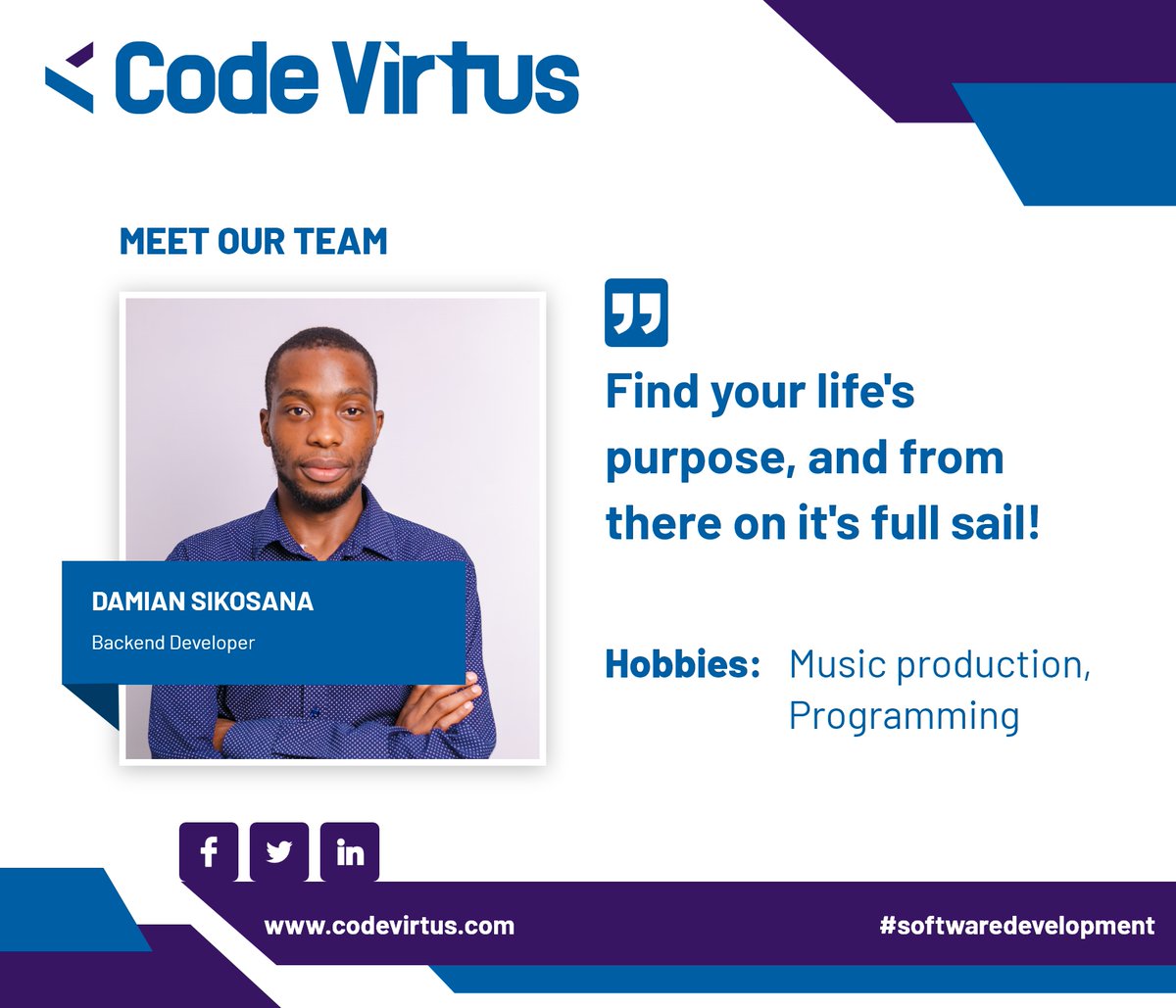 Code Virtus

MEET OUR TEAM

DAMIAN SIKOSANA
Backend Developer

Find your life's purpose, and from there on it's full sail!

Hobbies: Music production, Programming

www.codevirtus.com

#softwaredevelopment